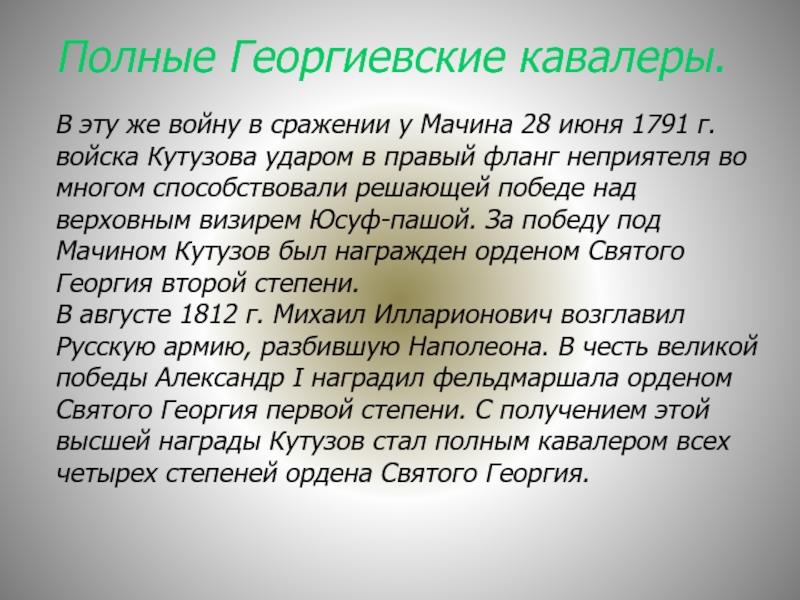 Полные Георгиевские кавалеры.

В эту же войну в сражении у Мачина 28 июня 1791 г. войска Кутузова ударом в правый фланг неприятеля во многом способствовали решающей победе над верховным визирем Юсуф-пашой. За победу под Мачином Кутузов был награжден орденом Святого Георгия второй степени.
В августе 1812 г. Михаил Илларионович возглавил Русскую армию, разбившую Наполеона. В честь великой победы Александр I наградил фельдмаршала орденом Святого Георгия первой степени. С получением этой высшей награды Кутузов стал полным кавалером всех четырех степеней ордена Святого Георгия.